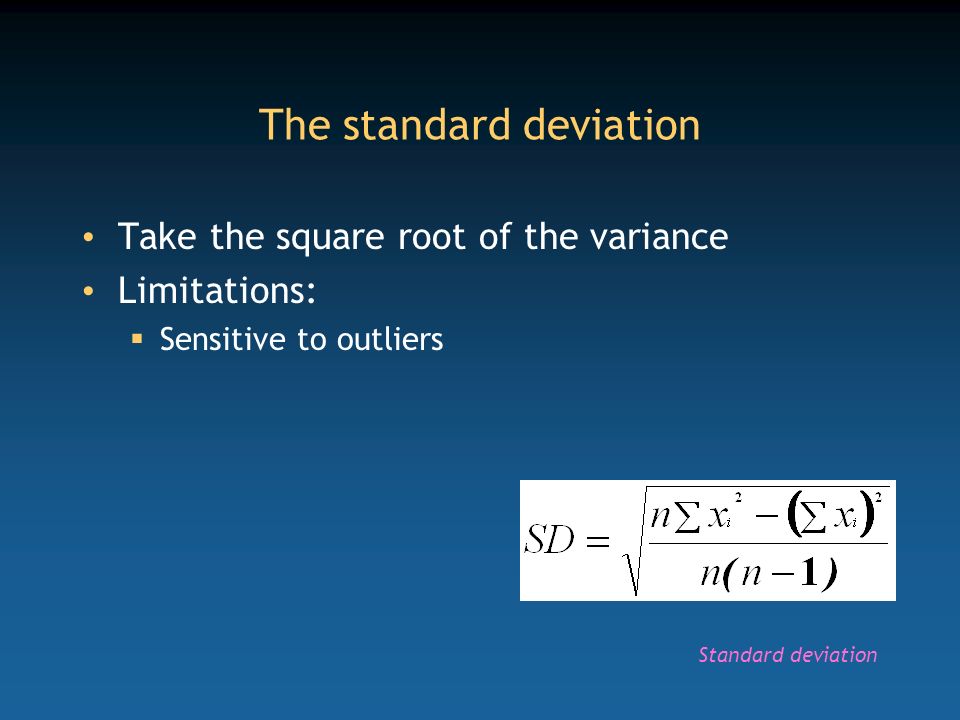 The standard deviation

• Take the square root of the variance
• Limitations:
  ▪ Sensitive to outliers

$SD = \sqrt{\frac{n\sum x_i^2 - \left(\sum x_i\right)^2}{n(n-1)}}$

Standard deviation